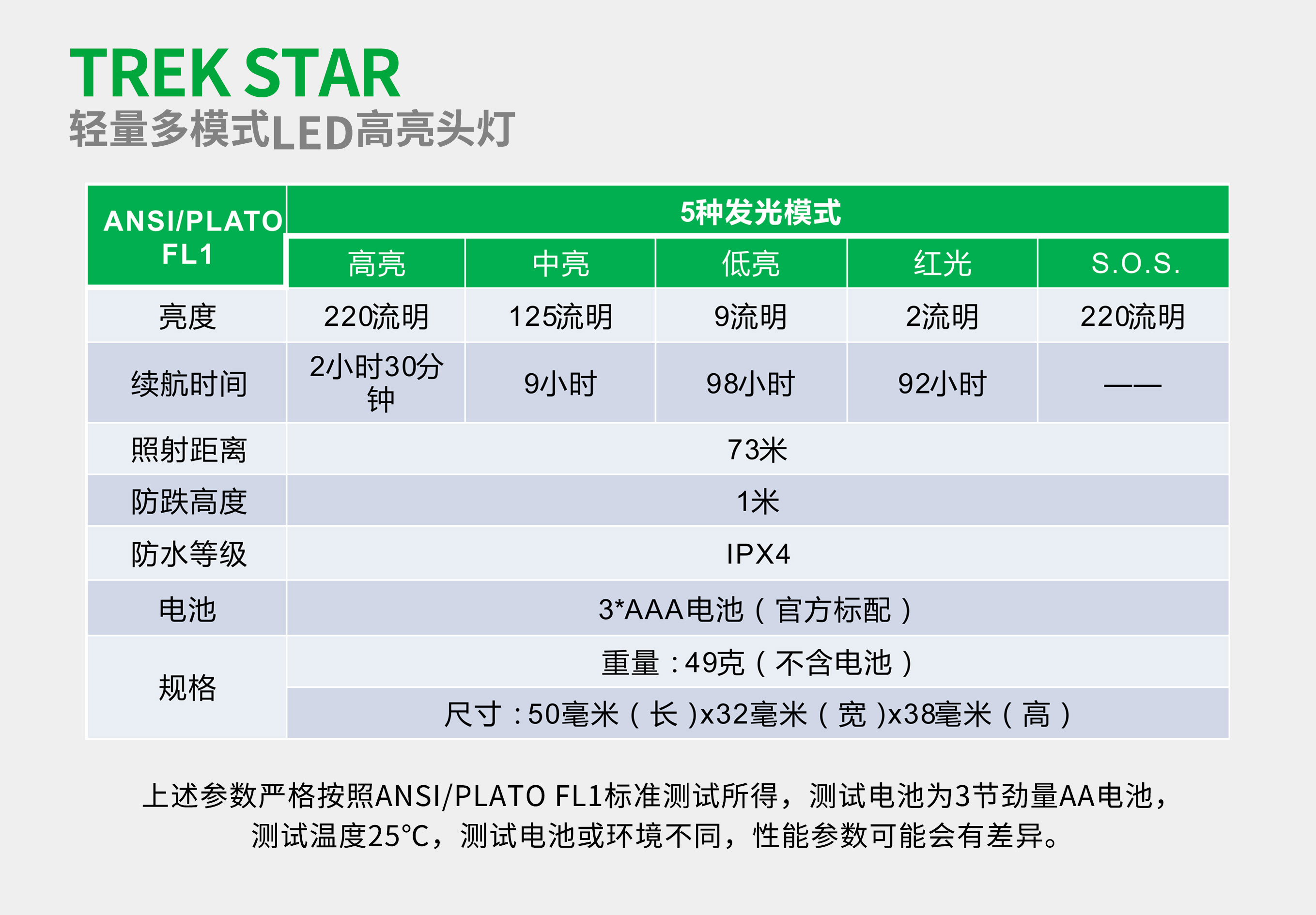 TREK STAR
轻量多模式LED高亮头灯

| ANSI/PLATO FL1 | 5种发光模式 | | | | |
|---|---|---|---|---|---|
| | 高亮 | 中亮 | 低亮 | 红光 | S.O.S. |
| 亮度 | 220流明 | 125流明 | 9流明 | 2流明 | 220流明 |
| 续航时间 | 2小时30分钟 | 9小时 | 98小时 | 92小时 | —— |
| 照射距离 | 73米 | | | | |
| 防跌高度 | 1米 | | | | |
| 防水等级 | IPX4 | | | | |
| 电池 | 3*AAA电池（官方标配） | | | | |
| 规格 | 重量：49克（不含电池） | | | | |
| | 尺寸：50毫米（长）x32毫米（宽）x38毫米（高） | | | | |

上述参数严格按照ANSI/PLATO FL1标准测试所得，测试电池为3节劲量AA电池，测试温度25°C，测试电池或环境不同，性能参数可能会有差异。